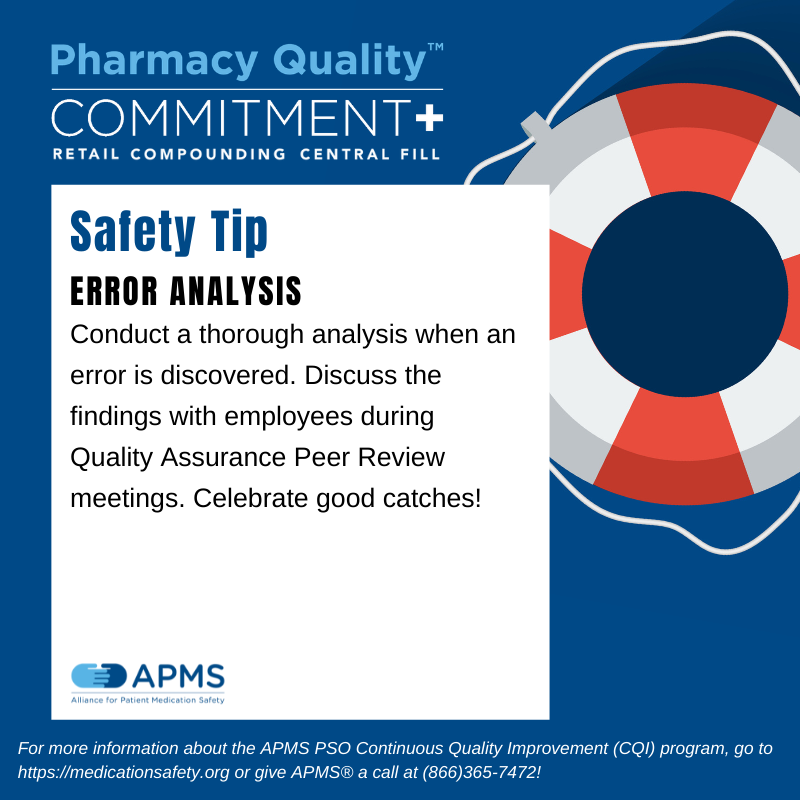 Pharmacy Quality™
COMMITMENT+
RETAIL COMPOUNDING CENTRAL FILL

Safety Tip
ERROR ANALYSIS
Conduct a thorough analysis when an error is discovered. Discuss the findings with employees during Quality Assurance Peer Review meetings. Celebrate good catches!

APMS
Alliance for Patient Medication Safety

For more information about the APMS PSO Continuous Quality Improvement (CQI) program, go to https://medicationsafety.org or give APMS® a call at (866)365-7472!